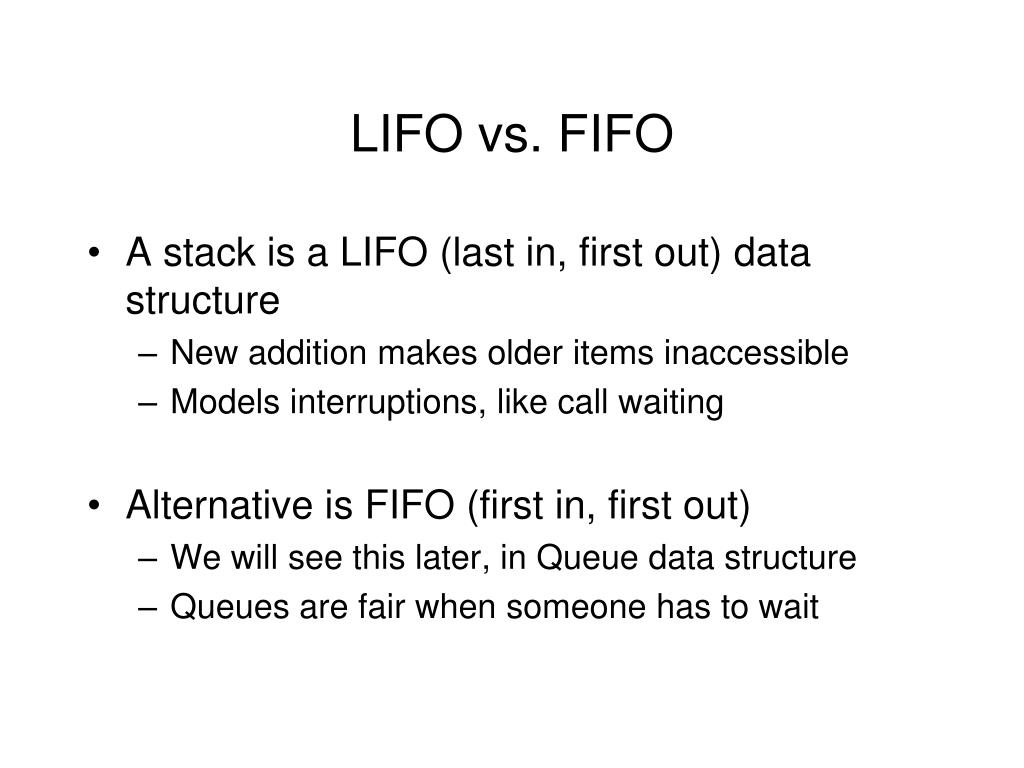 LIFO vs. FIFO

• A stack is a LIFO (last in, first out) data structure
– New addition makes older items inaccessible
– Models interruptions, like call waiting

• Alternative is FIFO (first in, first out)
– We will see this later, in Queue data structure
– Queues are fair when someone has to wait